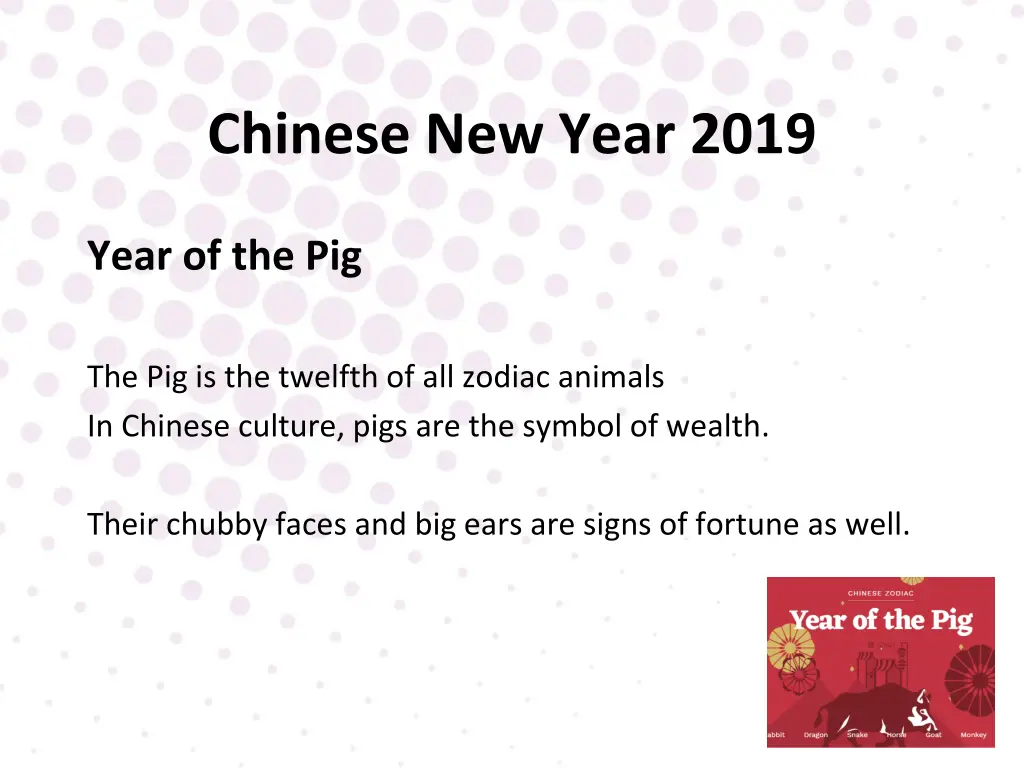 Chinese New Year 2019

Year of the Pig

The Pig is the twelfth of all zodiac animals
In Chinese culture, pigs are the symbol of wealth.

Their chubby faces and big ears are signs of fortune as well.

CHINESE ZODIAC
Year of the Pig

abbit Dragon Snake Horse Goat Monkey